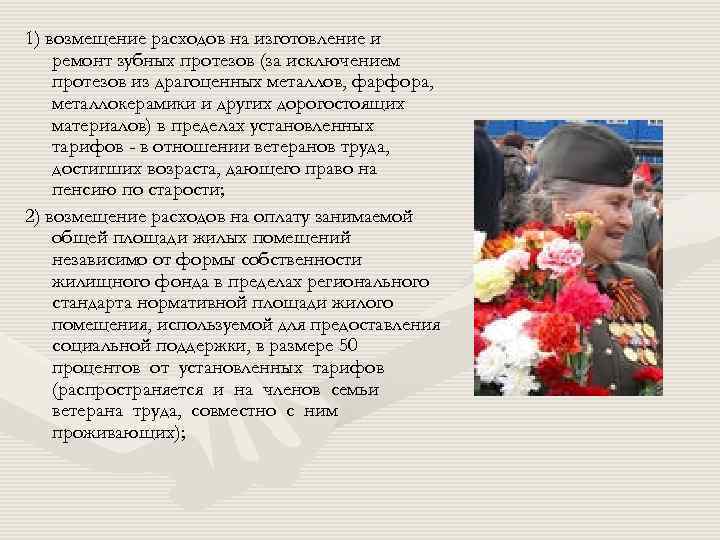 1) возмещение расходов на изготовление и ремонт зубных протезов (за исключением протезов из драгоценных металлов, фарфора, металлокерамики и других дорогостоящих материалов) в пределах установленных тарифов - в отношении ветеранов труда, достигших возраста, дающего право на пенсию по старости;

2) возмещение расходов на оплату занимаемой общей площади жилых помещений независимо от формы собственности жилищного фонда в пределах регионального стандарта нормативной площади жилого помещения, используемой для предоставления социальной поддержки, в размере 50 процентов от установленных тарифов (распространяется и на членов семьи ветерана труда, совместно с ним проживающих);